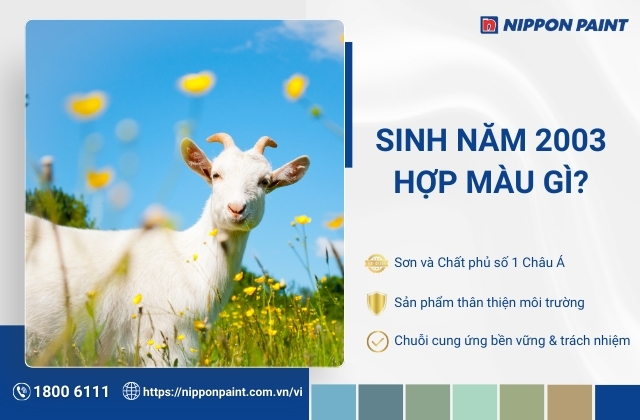 NIPPON PAINT

SINH NĂM 2003 HỢP MÀU GÌ?

Sơn và Chất phủ số 1 Châu Á

Sản phẩm thân thiện môi trường

Chuỗi cung ứng bền vững & trách nhiệm

1800 6111

https://nipponpaint.com.vn/vi